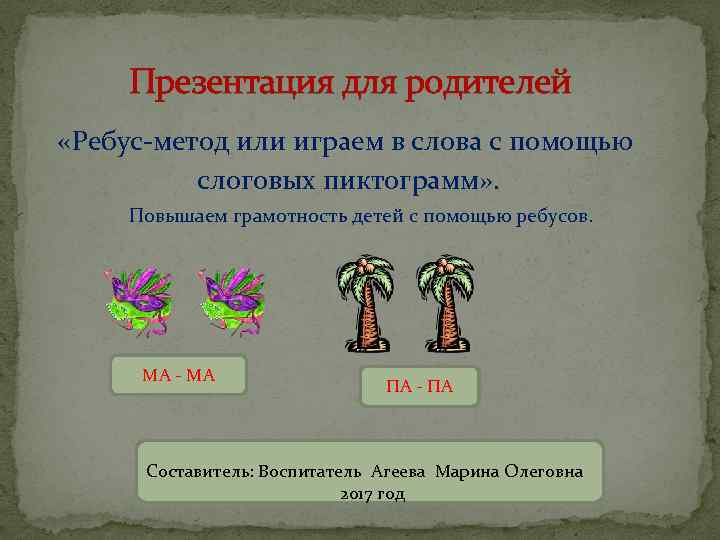 Презентация для родителей

«Ребус-метод или играем в слова с помощью слоговых пиктограмм».

Повышаем грамотность детей с помощью ребусов.

МА - МА

ПА - ПА

Составитель: Воспитатель Агеева Марина Олеговна
2017 год